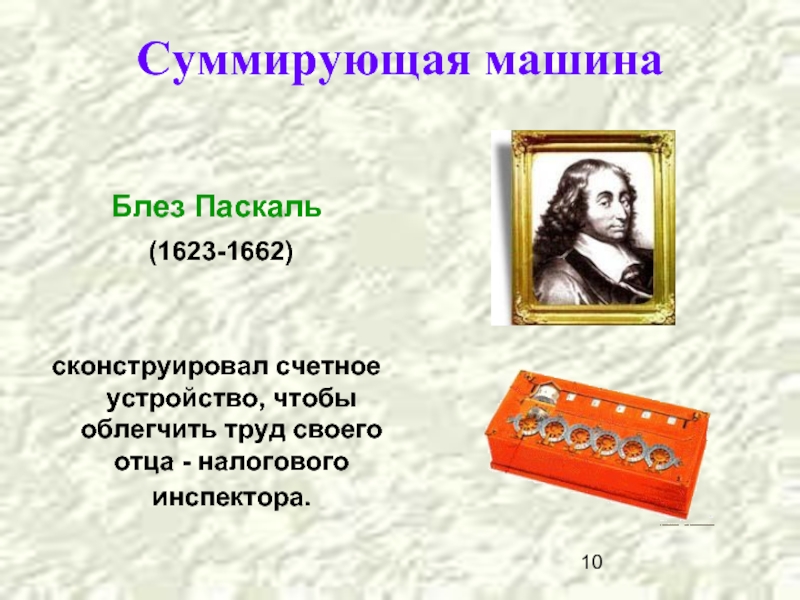 Суммирующая машина

Блез Паскаль

(1623-1662)

сконструировал счетное устройство, чтобы облегчить труд своего отца - налогового инспектора.

10